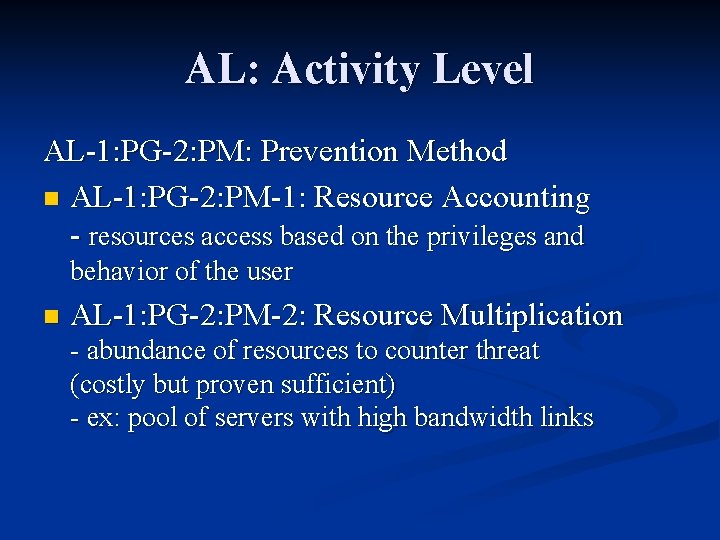 AL: Activity Level

AL-1:PG-2:PM: Prevention Method

AL-1:PG-2:PM-1: Resource Accounting
- resources access based on the privileges and behavior of the user

AL-1:PG-2:PM-2: Resource Multiplication
- abundance of resources to counter threat (costly but proven sufficient)
- ex: pool of servers with high bandwidth links